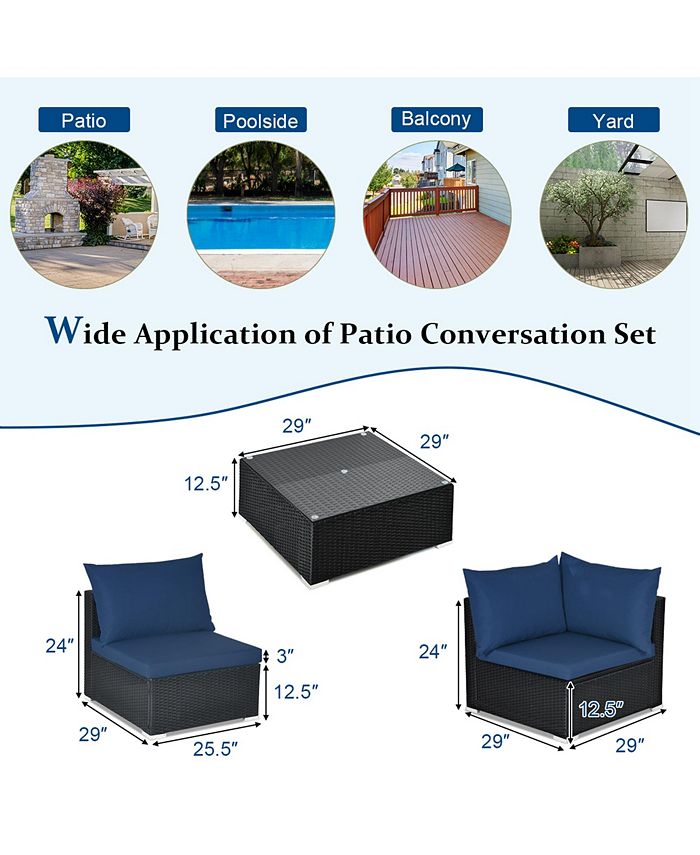 Patio

Poolside

Balcony

Yard

Wide Application of Patio Conversation Set

29″

29″

12.5″

24″

3″

12.5″

29″

25.5″

24″

12.5″

29″

29″